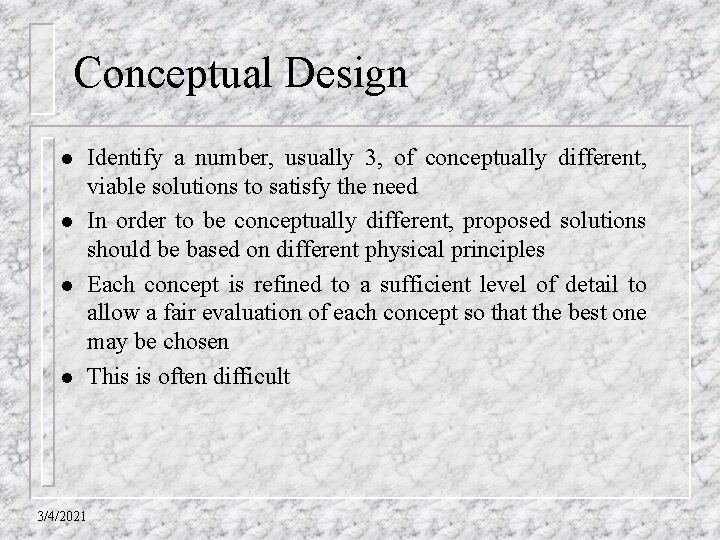 Conceptual Design

- Identify a number, usually 3, of conceptually different, viable solutions to satisfy the need
- In order to be conceptually different, proposed solutions should be based on different physical principles
- Each concept is refined to a sufficient level of detail to allow a fair evaluation of each concept so that the best one may be chosen
- This is often difficult

3/4/2021